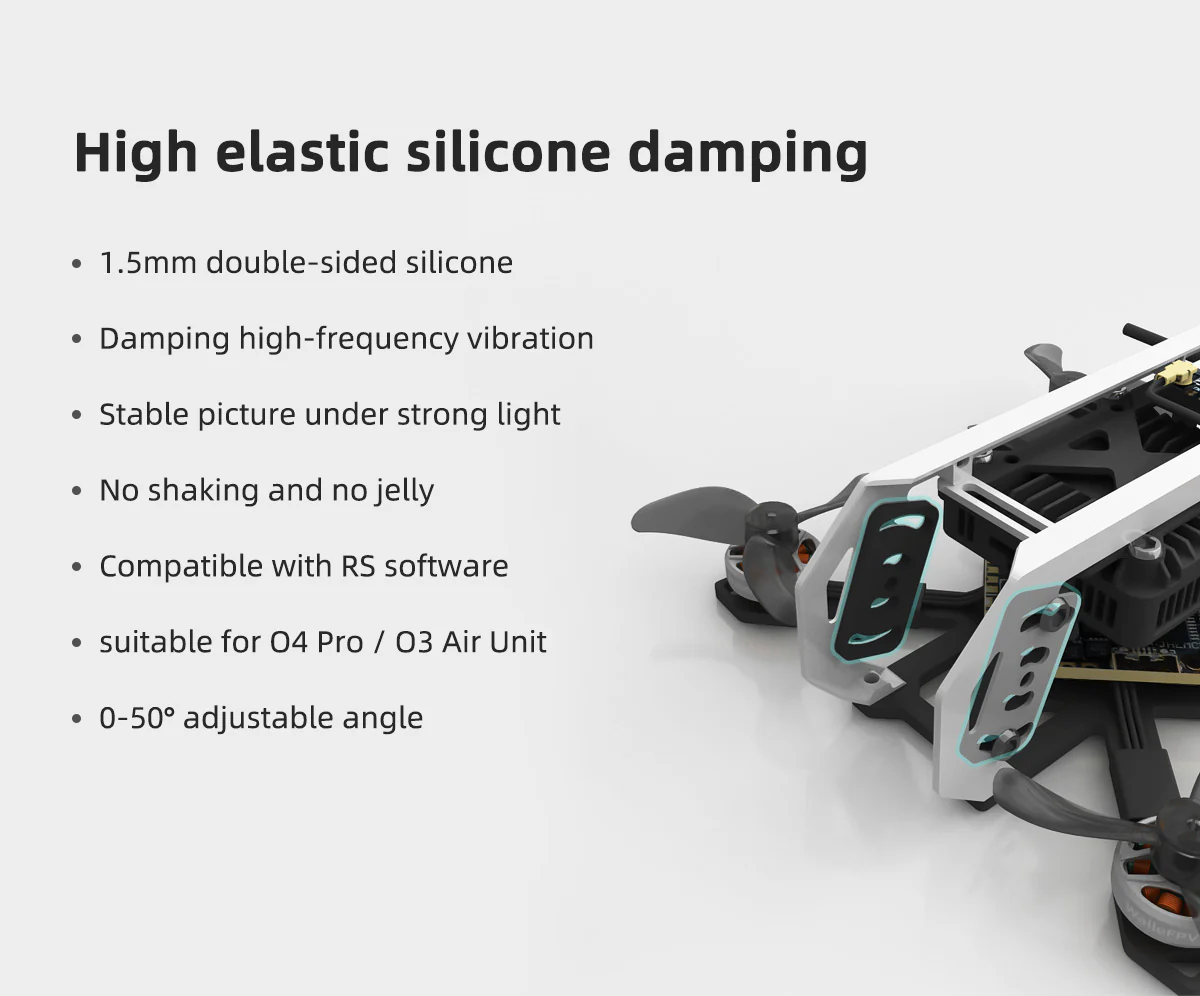 High elastic silicone damping

• 1.5mm double-sided silicone

• Damping high-frequency vibration

• Stable picture under strong light

• No shaking and no jelly

• Compatible with RS software

• suitable for O4 Pro / O3 Air Unit

• 0-50° adjustable angle